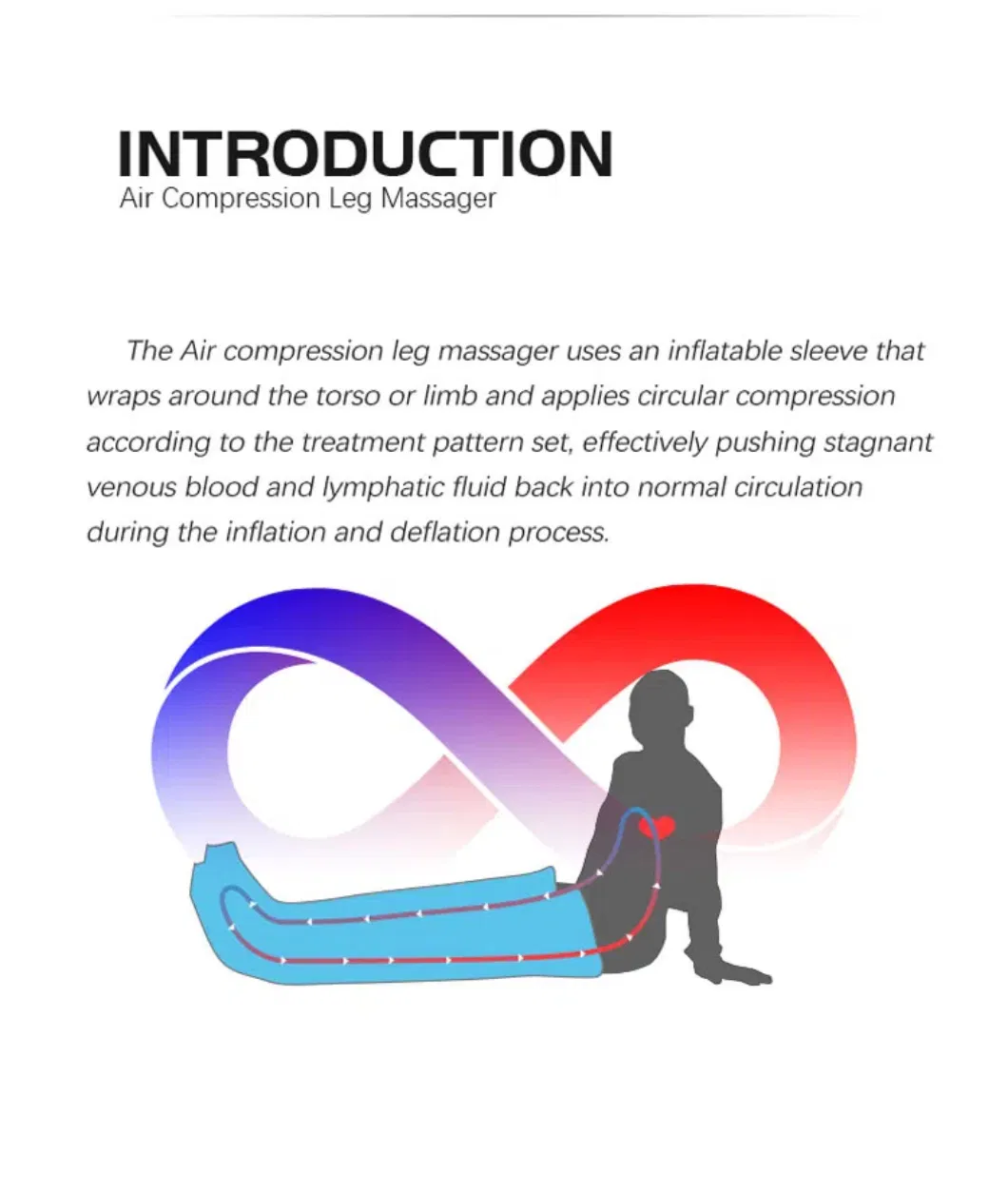 INTRODUCTION
Air Compression Leg Massager

The Air compression leg massager uses an inflatable sleeve that wraps around the torso or limb and applies circular compression according to the treatment pattern set, effectively pushing stagnant venous blood and lymphatic fluid back into normal circulation during the inflation and deflation process.